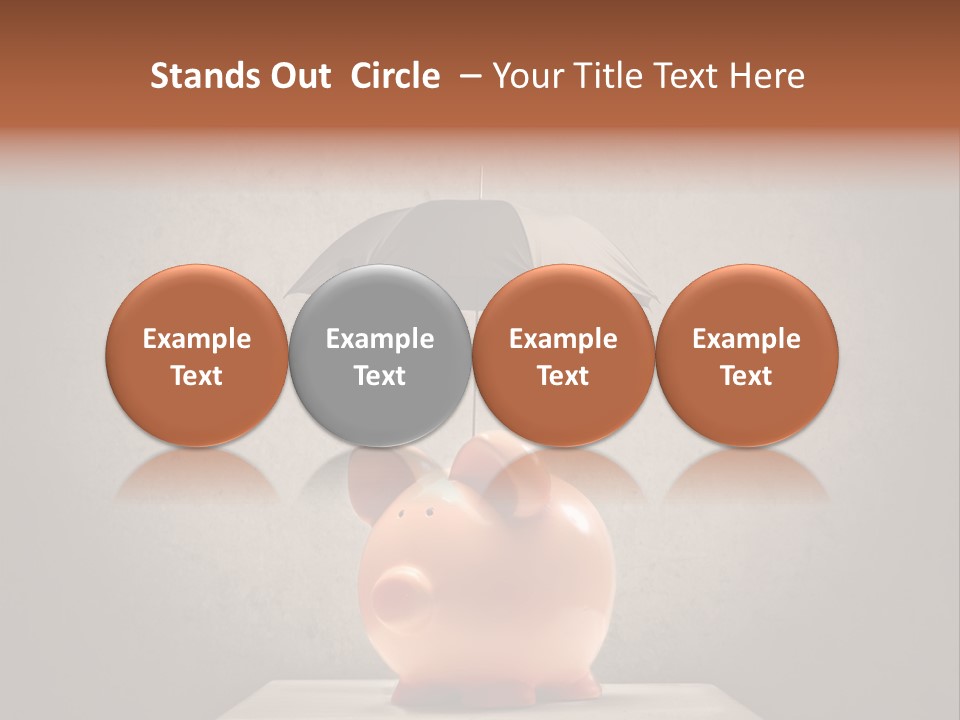 Stands Out Circle – Your Title Text Here

Example Text

Example Text

Example Text

Example Text